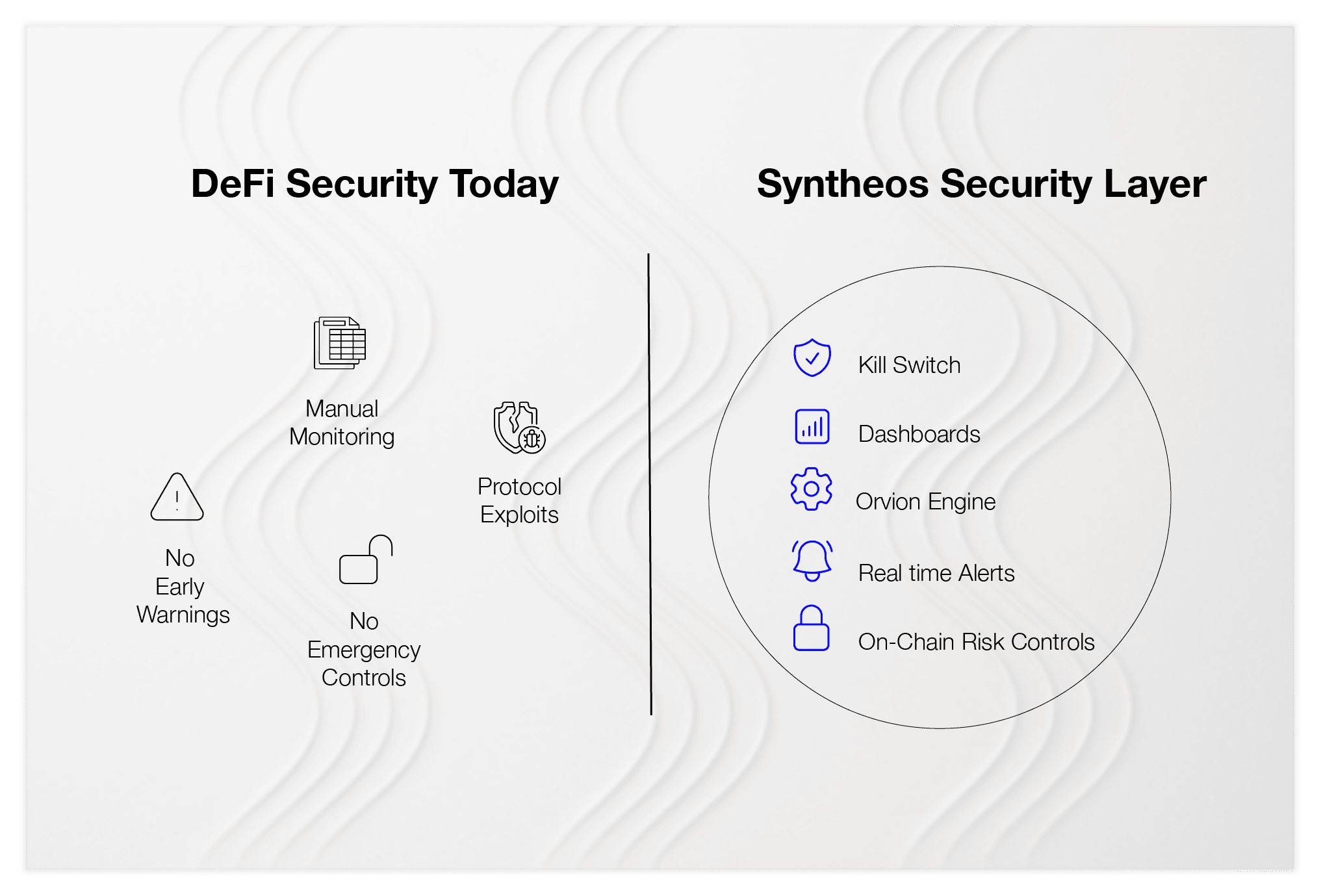 DeFi Security Today

Manual Monitoring

Protocol Exploits

No Early Warnings

No Emergency Controls

Syntheos Security Layer

Kill Switch

Dashboards

Orvion Engine

Real time Alerts

On-Chain Risk Controls